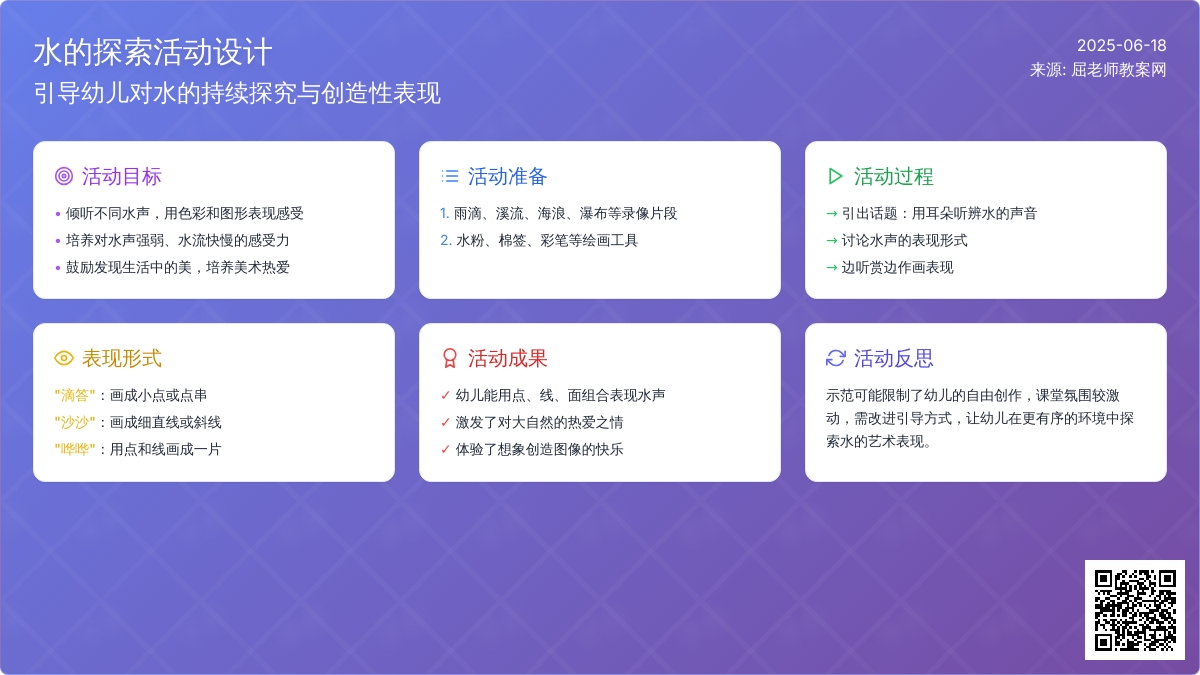 水的探索活动设计
引导幼儿对水的持续探究与创造性表现

2025-06-18
来源: 屈老师教案网

活动目标
• 倾听不同水声，用色彩和图形表现感受
• 培养对水声强弱、水流快慢的感受力
• 鼓励发现生活中的美，培养美术热爱

活动准备
1. 雨滴、溪流、海浪、瀑布等录像片段
2. 水粉、棉签、彩笔等绘画工具

活动过程
→ 引出话题：用耳朵听辨水的声音
→ 讨论水声的表现形式
→ 边听赏边作画表现

表现形式
"滴答"：画成小点或点串
"沙沙"：画成细直线或斜线
"哗哗"：用点和线画成一片

活动成果
✓ 幼儿能用点、线、面组合表现水声
✓ 激发了对大自然的热爱之情
✓ 体验了想象创造图像的快乐

活动反思
示范可能限制了幼儿的自由创作，课堂氛围较激动，需改进引导方式，让幼儿在更有序的环境中探索水的艺术表现。